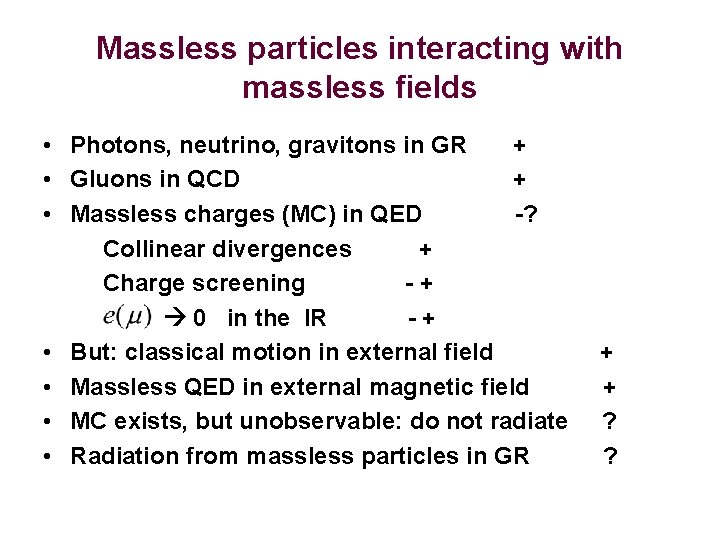 Massless particles interacting with massless fields

• Photons, neutrino, gravitons in GR +
• Gluons in QCD +
• Massless charges (MC) in QED -?
Collinear divergences +
Charge screening - +
$e(\mu)$ → 0 in the IR - +
• But: classical motion in external field +
• Massless QED in external magnetic field +
• MC exists, but unobservable: do not radiate ?
• Radiation from massless particles in GR ?